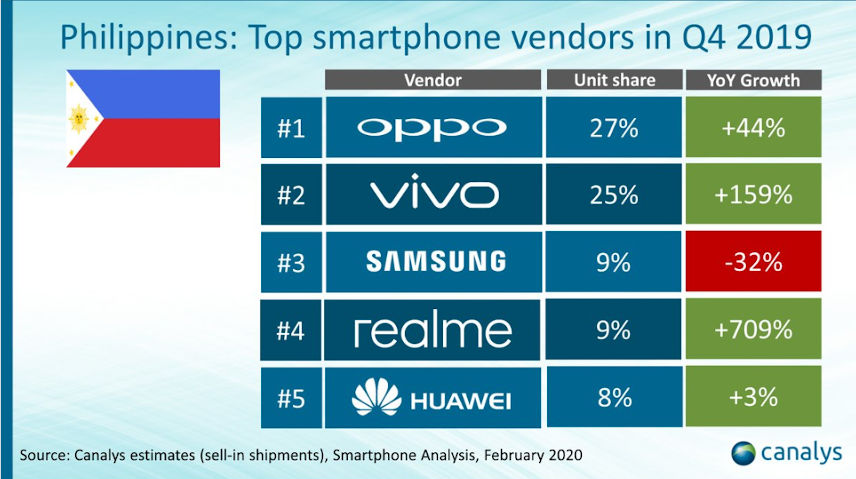 Philippines: Top smartphone vendors in Q4 2019

| | Vendor | Unit share | YoY Growth |
|---|---|---|---|
| #1 | oppo | 27% | +44% |
| #2 | vivo | 25% | +159% |
| #3 | SAMSUNG | 9% | -32% |
| #4 | realme | 9% | +709% |
| #5 | HUAWEI | 8% | +3% |

Source: Canalys estimates (sell-in shipments), Smartphone Analysis, February 2020

canalys